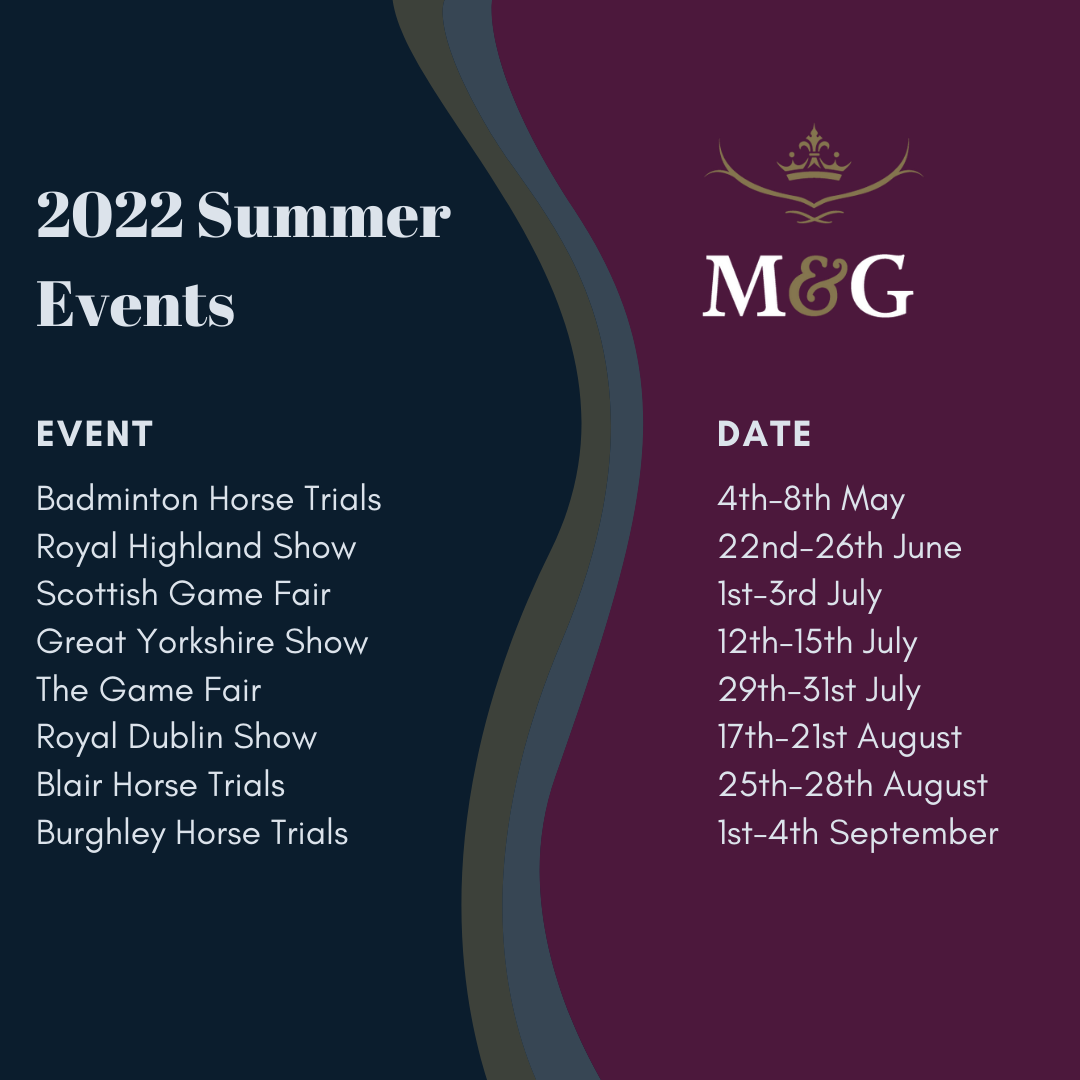 2022 Summer Events

M&G

| EVENT | DATE |
|---|---|
| Badminton Horse Trials | 4th-8th May |
| Royal Highland Show | 22nd-26th June |
| Scottish Game Fair | 1st-3rd July |
| Great Yorkshire Show | 12th-15th July |
| The Game Fair | 29th-31st July |
| Royal Dublin Show | 17th-21st August |
| Blair Horse Trials | 25th-28th August |
| Burghley Horse Trials | 1st-4th September |